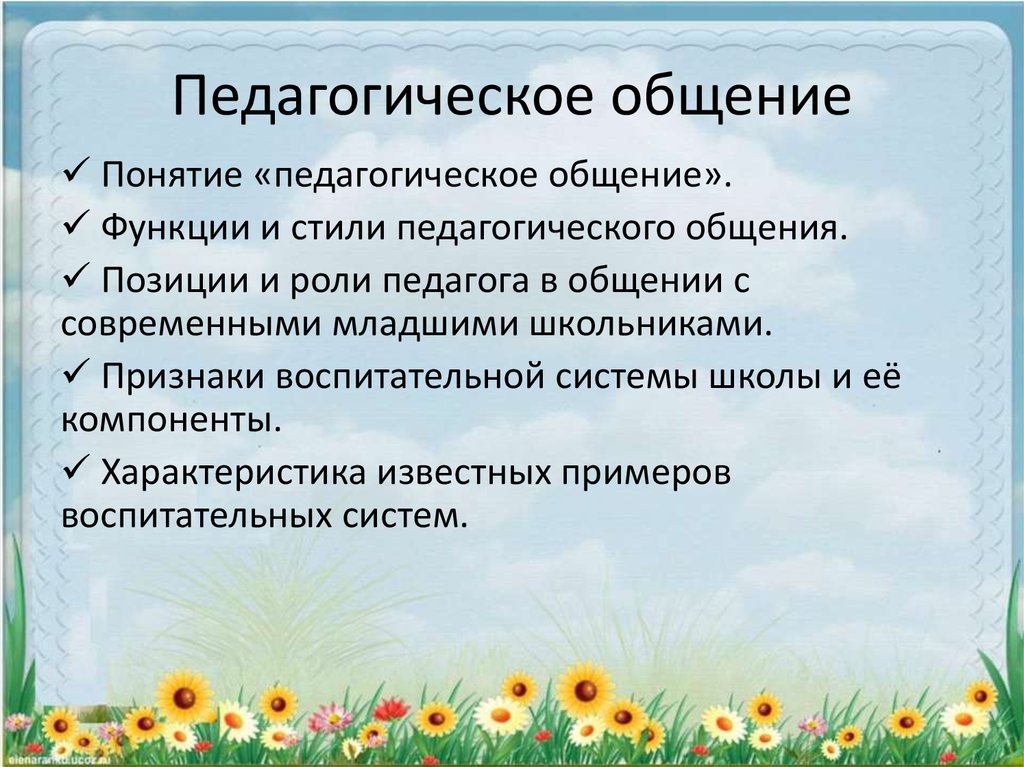 Педагогическое общение

✓ Понятие «педагогическое общение».

✓ Функции и стили педагогического общения.

✓ Позиции и роли педагога в общении с современными младшими школьниками.

✓ Признаки воспитательной системы школы и её компоненты.

✓ Характеристика известных примеров воспитательных систем.

elenaranko.ucoz.ru